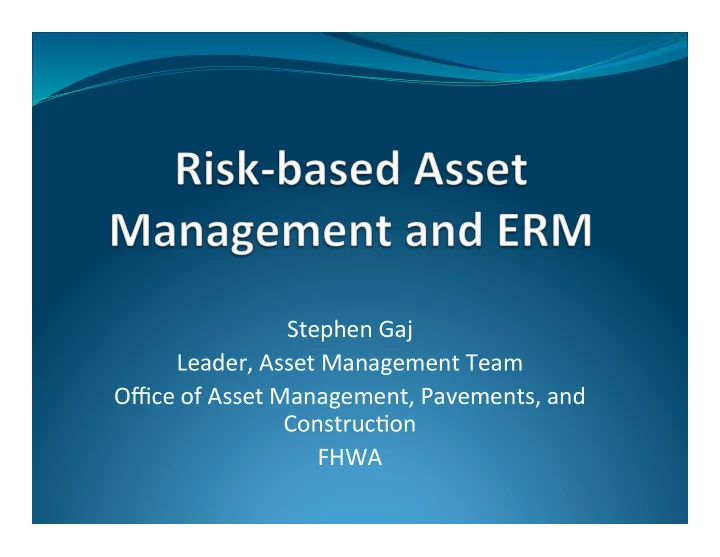 Risk-based Asset Management and ERM

Stephen Gaj
Leader, Asset Management Team
Office of Asset Management, Pavements, and Construction
FHWA